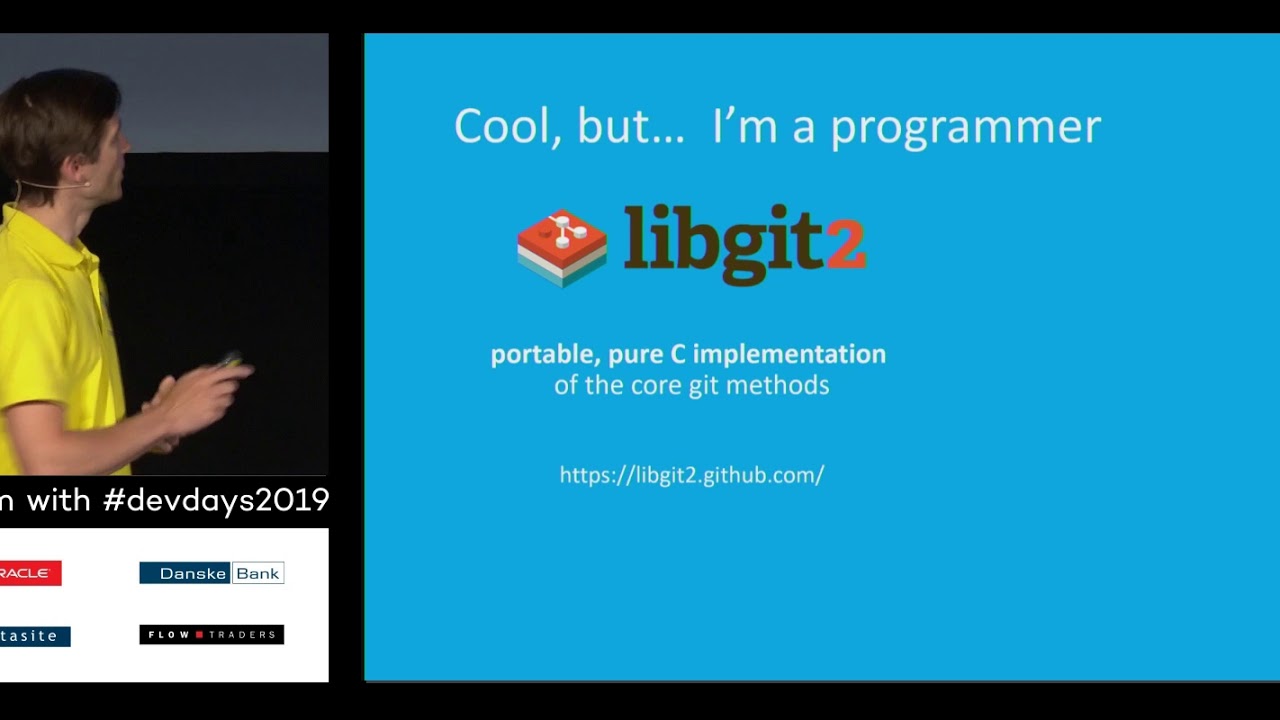 n with #devdays2019

RACLE

Danske Bank

tasite

FLOW TRADERS

Cool, but… I'm a programmer

libgit2

portable, pure C implementation
of the core git methods

https://libgit2.github.com/